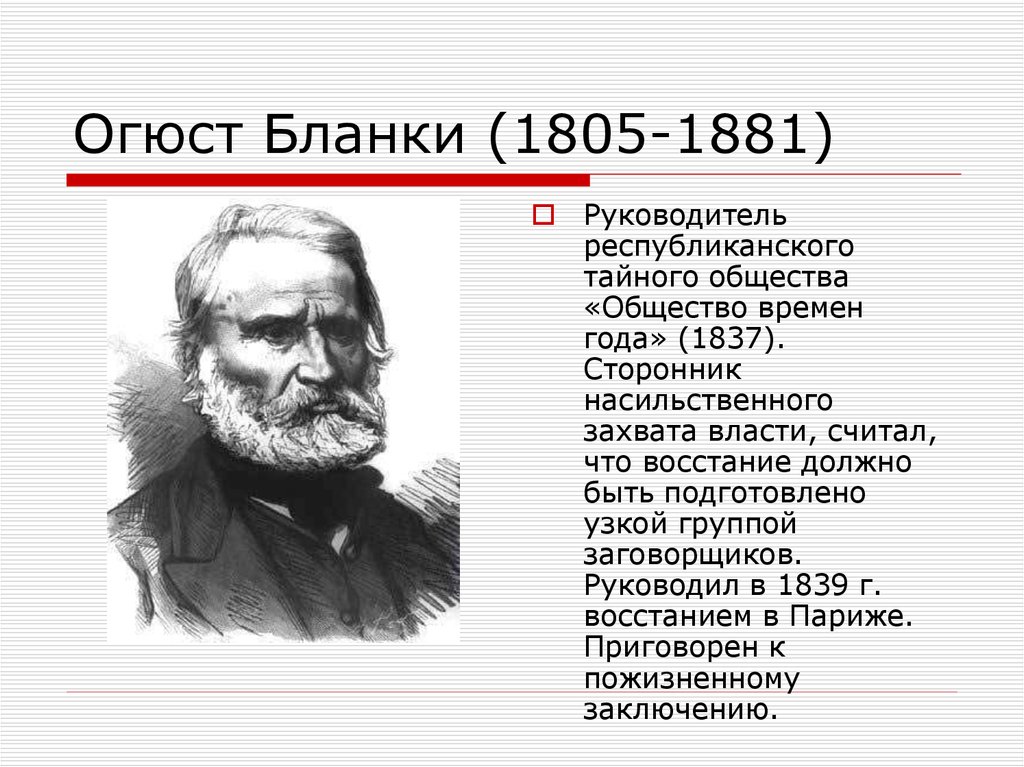 Огюст Бланки (1805-1881)

Руководитель республиканского тайного общества «Общество времен года» (1837). Сторонник насильственного захвата власти, считал, что восстание должно быть подготовлено узкой группой заговорщиков. Руководил в 1839 г. восстанием в Париже. Приговорен к пожизненному заключению.